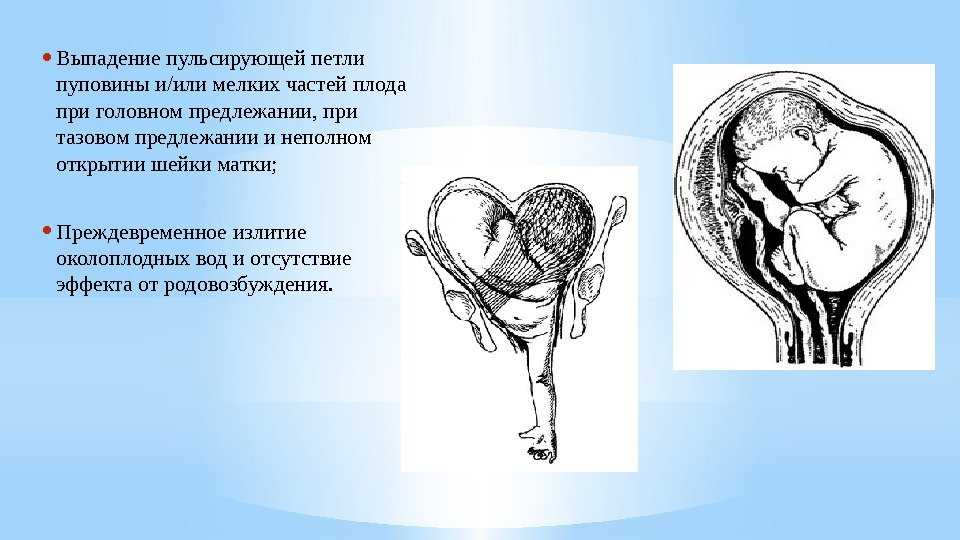 • Выпадение пульсирующей петли пуповины и/или мелких частей плода при головном предлежании, при тазовом предлежании и неполном открытии шейки матки;

• Преждевременное излитие околоплодных вод и отсутствие эффекта от родовозбуждения.